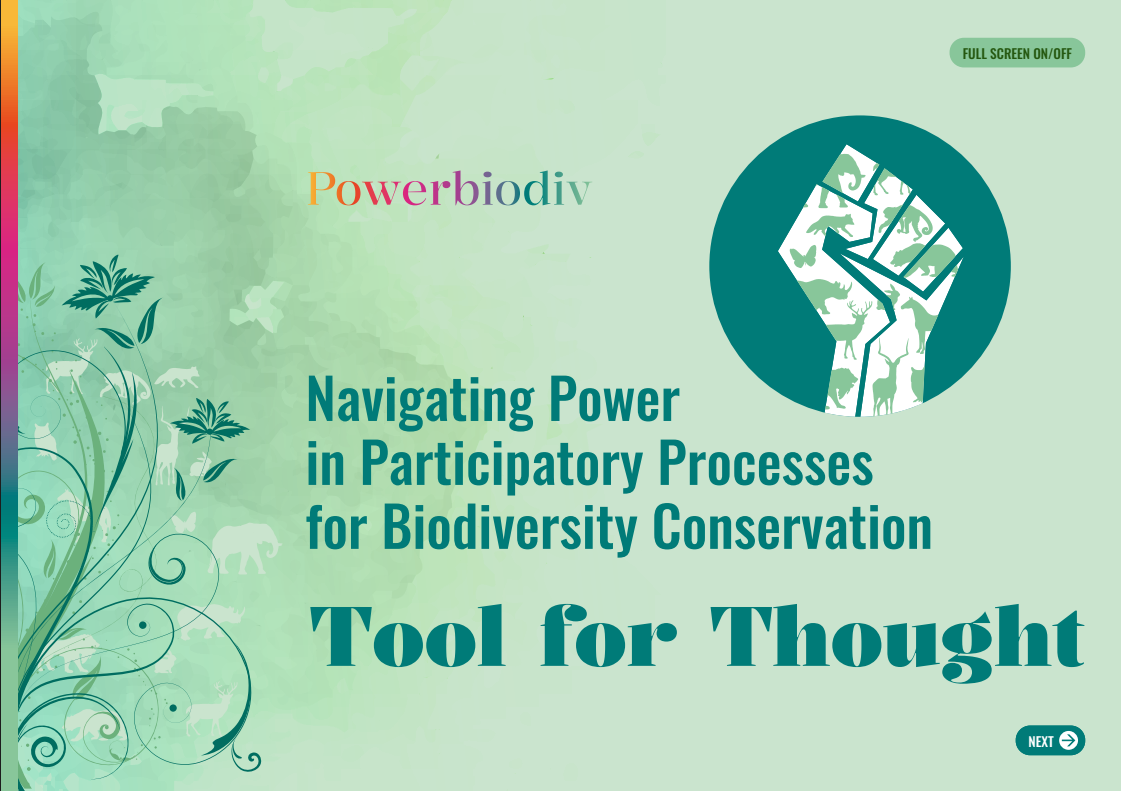 FULL SCREEN ON/OFF

Powerbiodiv

Navigating Power in Participatory Processes for Biodiversity Conservation

Tool for Thought

NEXT